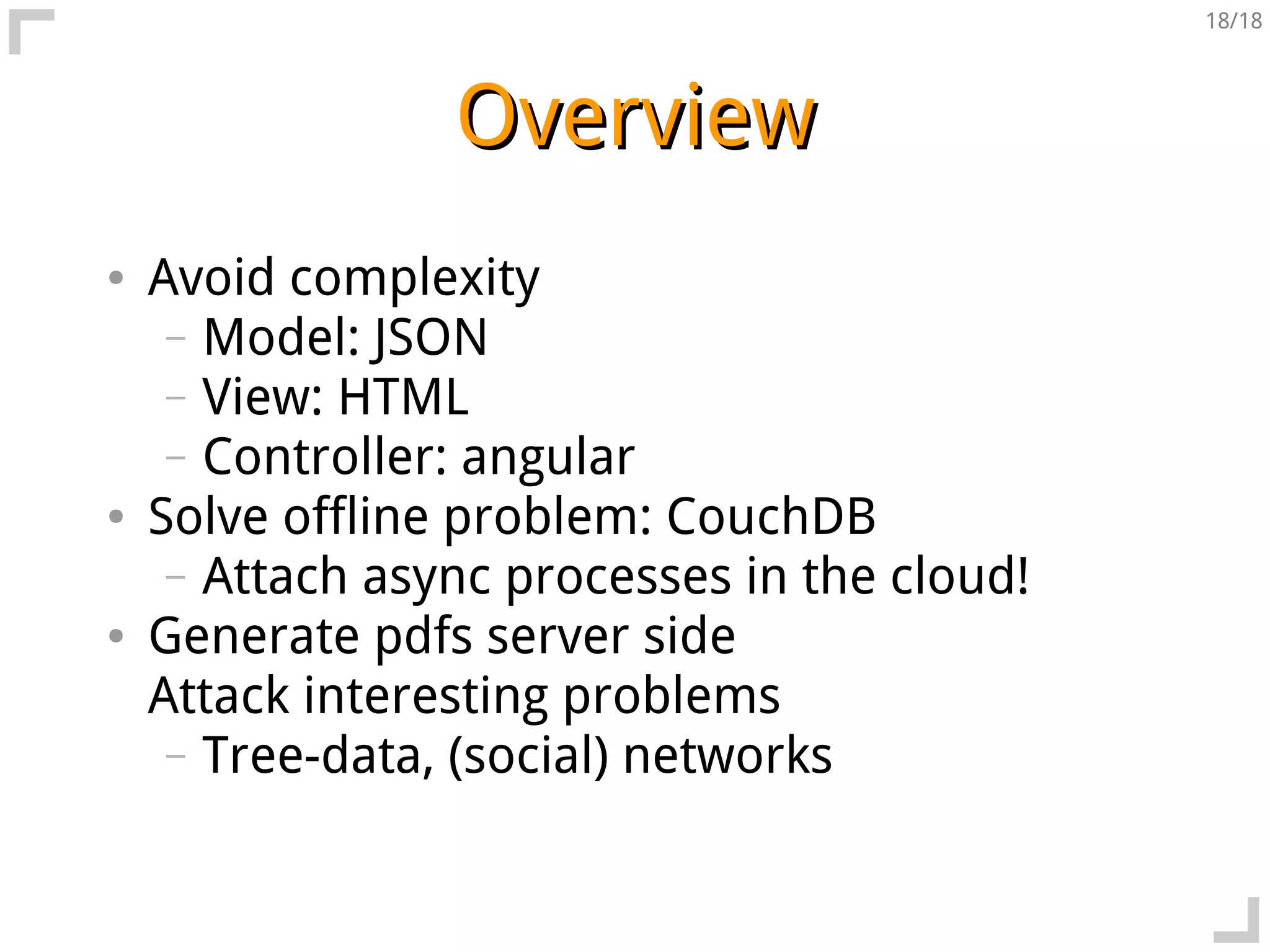 18/18

Overview

• Avoid complexity
– Model: JSON
– View: HTML
– Controller: angular
• Solve offline problem: CouchDB
– Attach async processes in the cloud!
• Generate pdfs server side
Attack interesting problems
– Tree-data, (social) networks